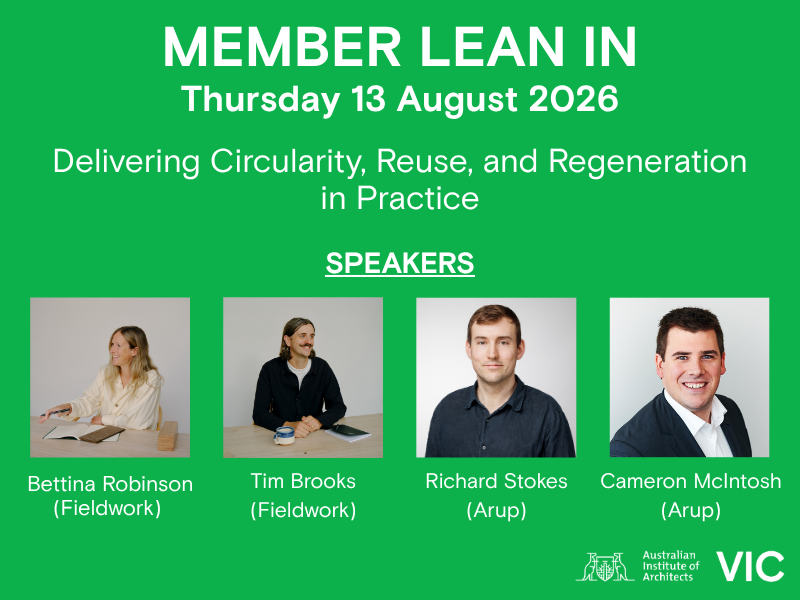 MEMBER LEAN IN
Thursday 13 August 2026

Delivering Circularity, Reuse, and Regeneration in Practice

SPEAKERS

Bettina Robinson (Fieldwork)

Tim Brooks (Fieldwork)

Richard Stokes (Arup)

Cameron McIntosh (Arup)

Australian Institute of Architects VIC